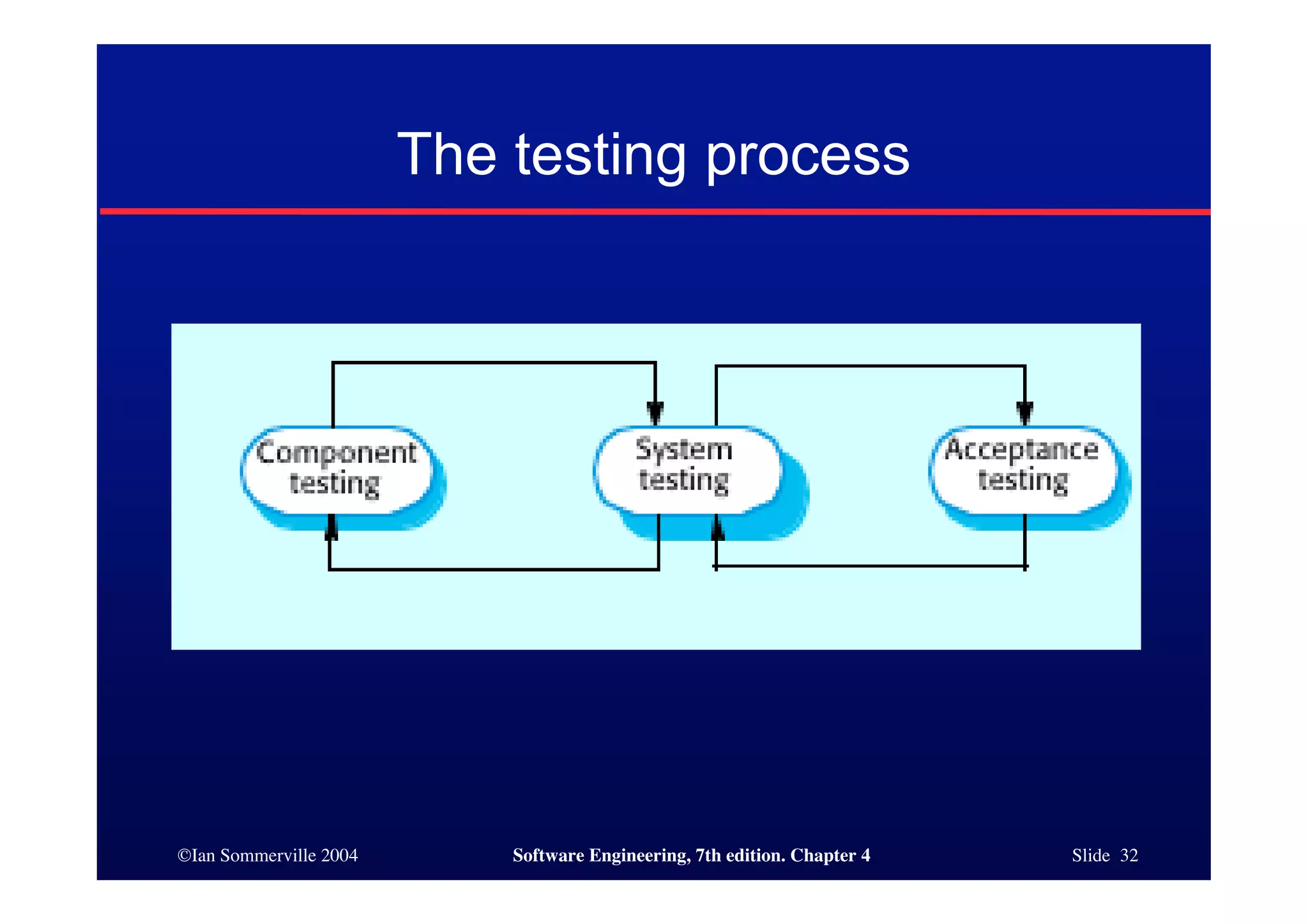 The testing process

Component testing

System testing

Acceptance testing

©Ian Sommerville 2004

Software Engineering, 7th edition. Chapter 4

Slide 32